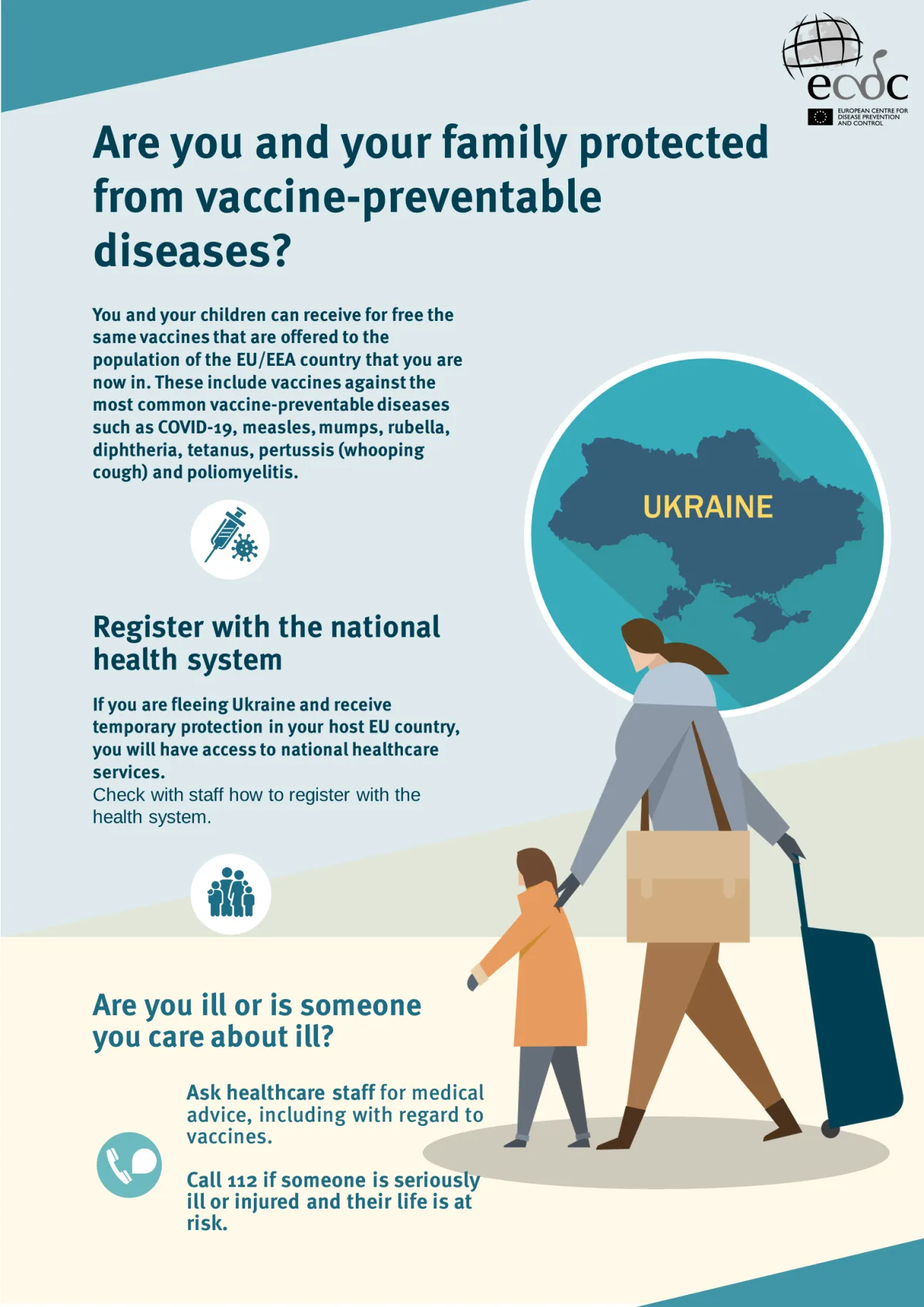 ecdc
EUROPEAN CENTRE FOR DISEASE PREVENTION AND CONTROL

Are you and your family protected from vaccine-preventable diseases?

You and your children can receive for free the same vaccines that are offered to the population of the EU/EEA country that you are now in. These include vaccines against the most common vaccine-preventable diseases such as COVID-19, measles, mumps, rubella, diphtheria, tetanus, pertussis (whooping cough) and poliomyelitis.

UKRAINE

Register with the national health system

If you are fleeing Ukraine and receive temporary protection in your host EU country, you will have access to national healthcare services.
Check with staff how to register with the health system.

Are you ill or is someone you care about ill?

Ask healthcare staff for medical advice, including with regard to vaccines.

Call 112 if someone is seriously ill or injured and their life is at risk.